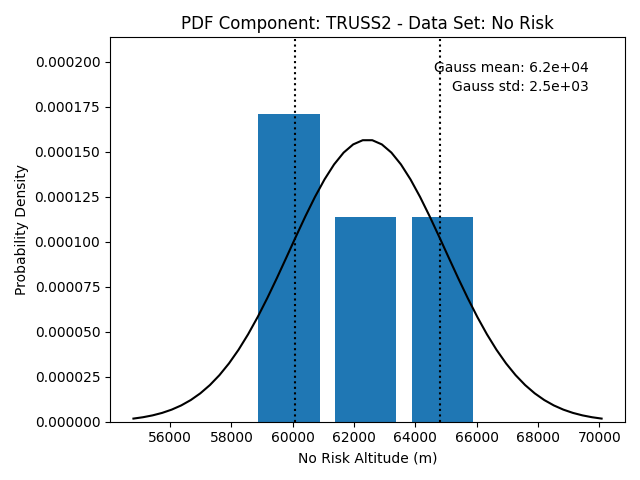 PDF Component: TRUSS2 - Data Set: No Risk

Gauss mean: 6.2e+04
Gauss std: 2.5e+03

Probability Density

0.000200
0.000175
0.000150
0.000125
0.000100
0.000075
0.000050
0.000025
0.000000

56000 58000 60000 62000 64000 66000 68000 70000

No Risk Altitude (m)